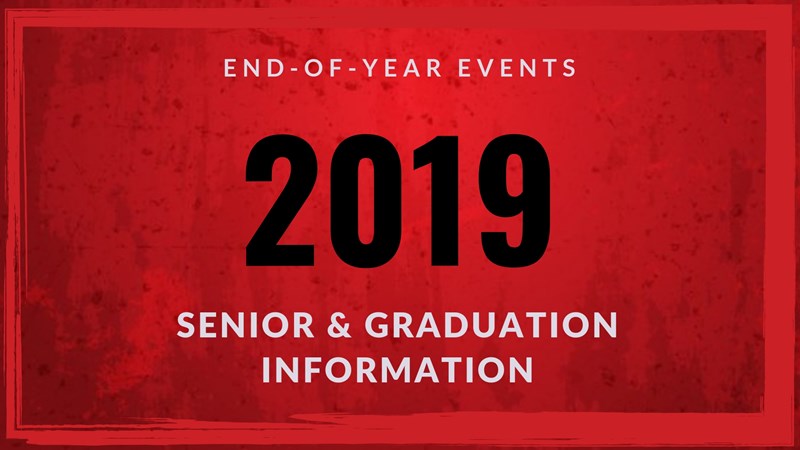 END-OF-YEAR EVENTS

2019

SENIOR & GRADUATION INFORMATION